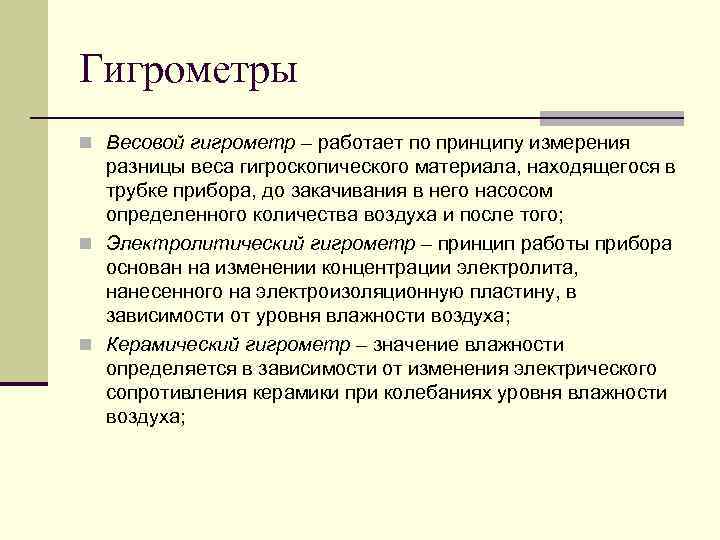 Гигрометры

Весовой гигрометр – работает по принципу измерения разницы веса гигроскопического материала, находящегося в трубке прибора, до закачивания в него насосом определенного количества воздуха и после того;

Электролитический гигрометр – принцип работы прибора основан на изменении концентрации электролита, нанесенного на электроизоляционную пластину, в зависимости от уровня влажности воздуха;

Керамический гигрометр – значение влажности определяется в зависимости от изменения электрического сопротивления керамики при колебаниях уровня влажности воздуха;